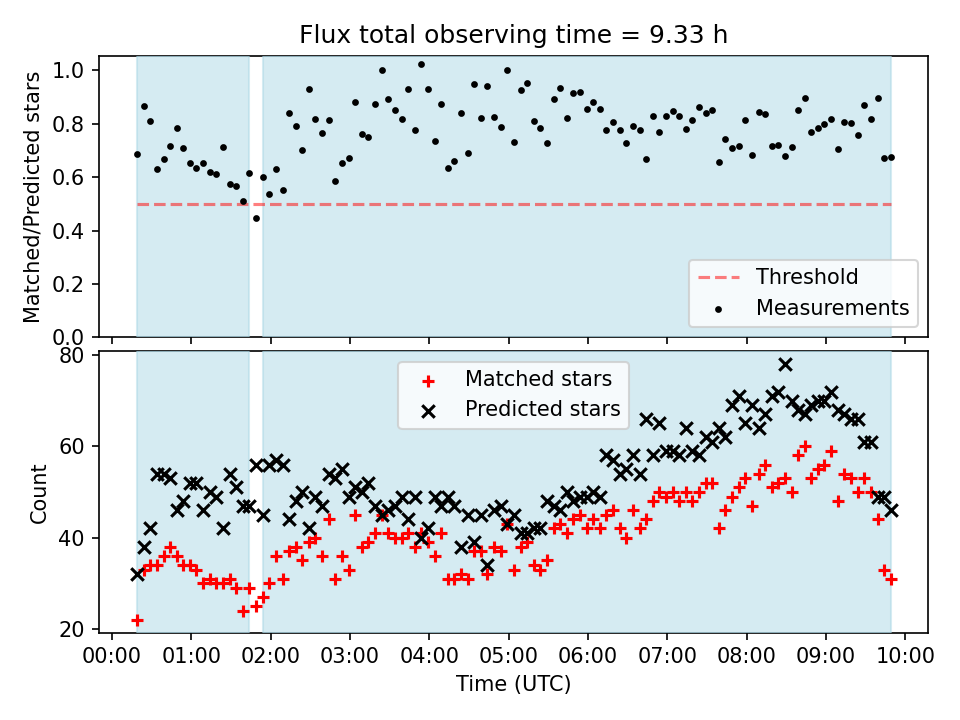 Flux total observing time = 9.33 h

Matched/Predicted stars

1.0
0.8
0.6
0.4
0.2
0.0

Threshold
Measurements

Count

80
60
40
20

Matched stars
Predicted stars

00:00 01:00 02:00 03:00 04:00 05:00 06:00 07:00 08:00 09:00 10:00

Time (UTC)